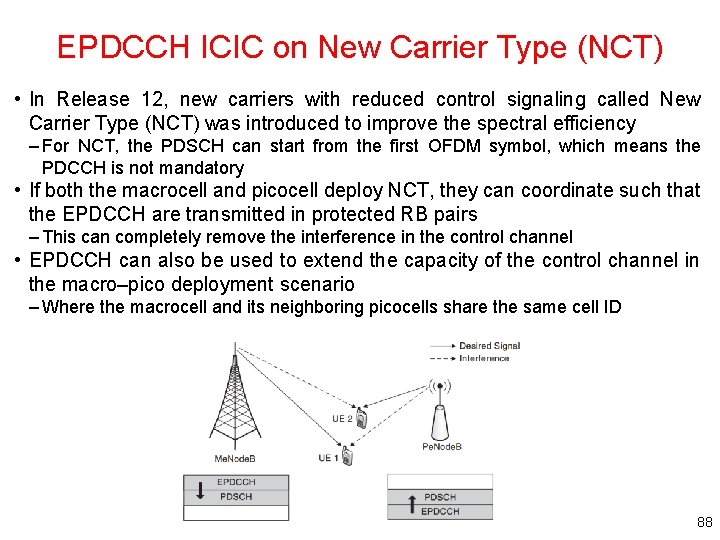 EPDCCH ICIC on New Carrier Type (NCT)

• In Release 12, new carriers with reduced control signaling called New Carrier Type (NCT) was introduced to improve the spectral efficiency
– For NCT, the PDSCH can start from the first OFDM symbol, which means the PDCCH is not mandatory
• If both the macrocell and picocell deploy NCT, they can coordinate such that the EPDCCH are transmitted in protected RB pairs
– This can completely remove the interference in the control channel
• EPDCCH can also be used to extend the capacity of the control channel in the macro–pico deployment scenario
– Where the macrocell and its neighboring picocells share the same cell ID

Desired Signal
Interference
UE 2
UE 1
MeNodeB
PeNodeB
EPDCCH
PDSCH
PDSCH
EPDCCH

88